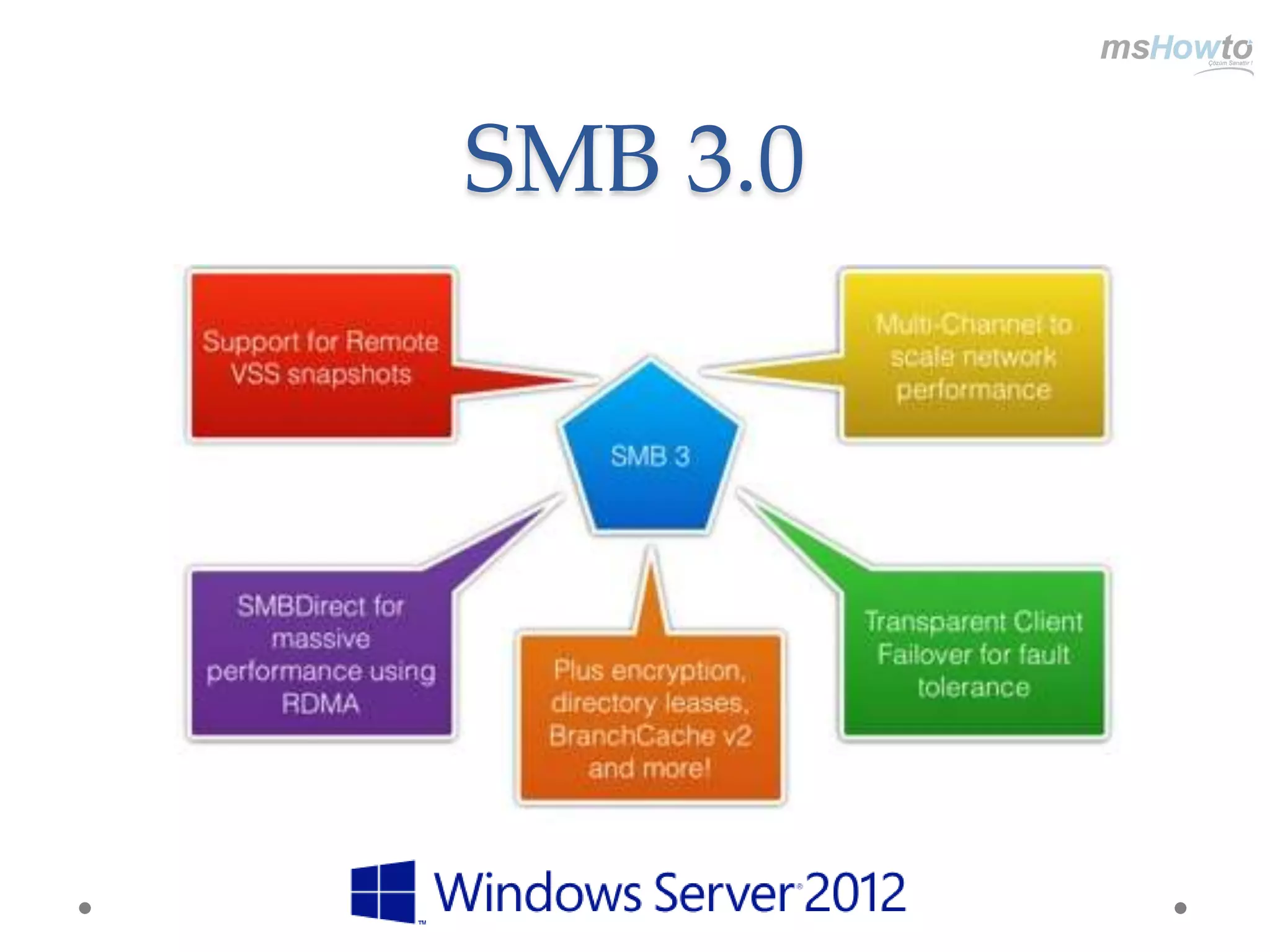 msHowto
Çözüm Sanattır !

SMB 3.0

Support for Remote VSS snapshots

Multi-Channel to scale network performance

SMB 3

SMBDirect for massive performance using RDMA

Plus encryption, directory leases, BranchCache v2 and more!

Transparent Client Failover for fault tolerance

Windows Server 2012